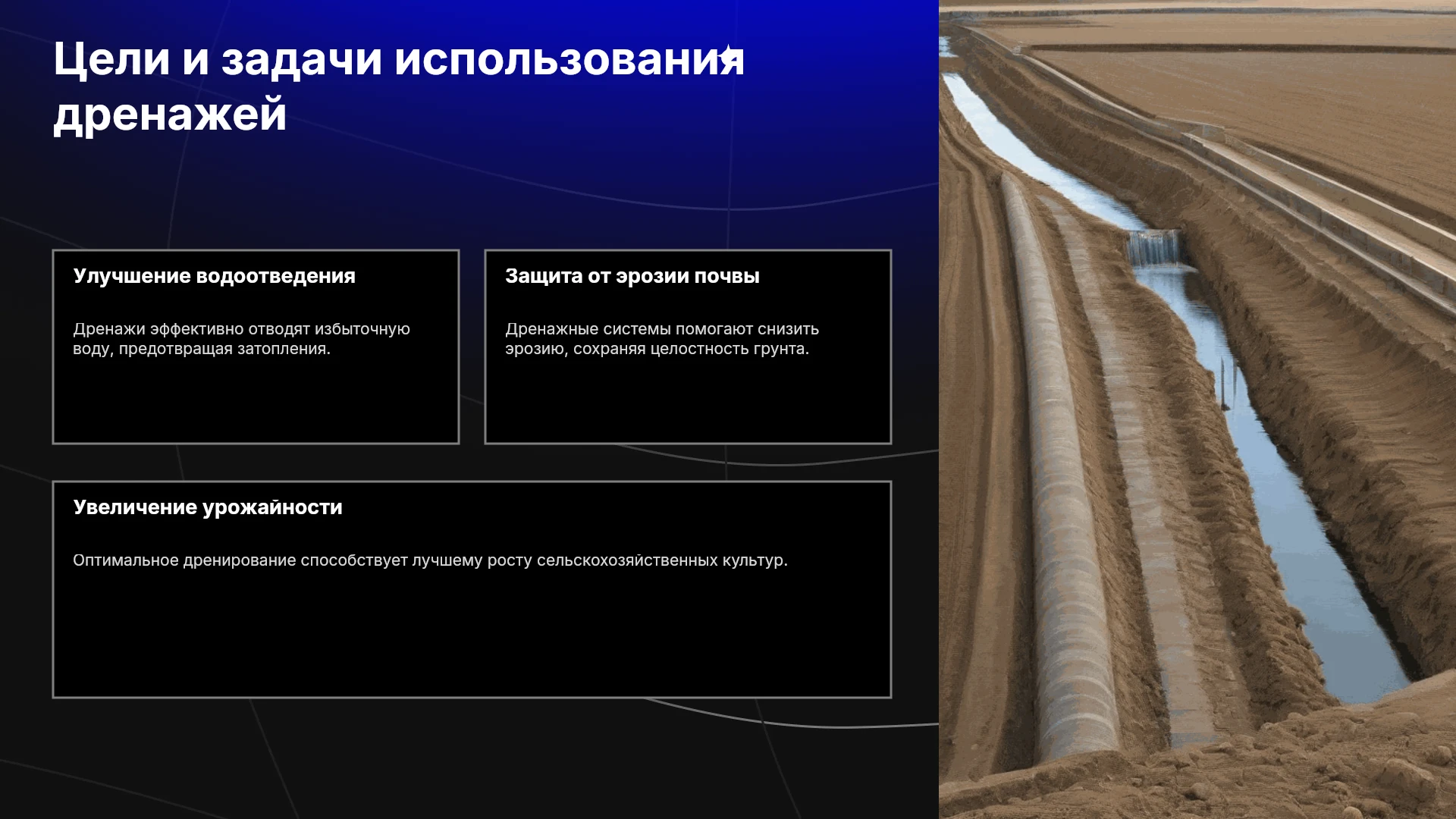 Цели и задачи использования дренажей

Улучшение водоотведения

Дренажи эффективно отводят избыточную воду, предотвращая затопления.

Защита от эрозии почвы

Дренажные системы помогают снизить эрозию, сохраняя целостность грунта.

Увеличение урожайности

Оптимальное дренирование способствует лучшему росту сельскохозяйственных культур.